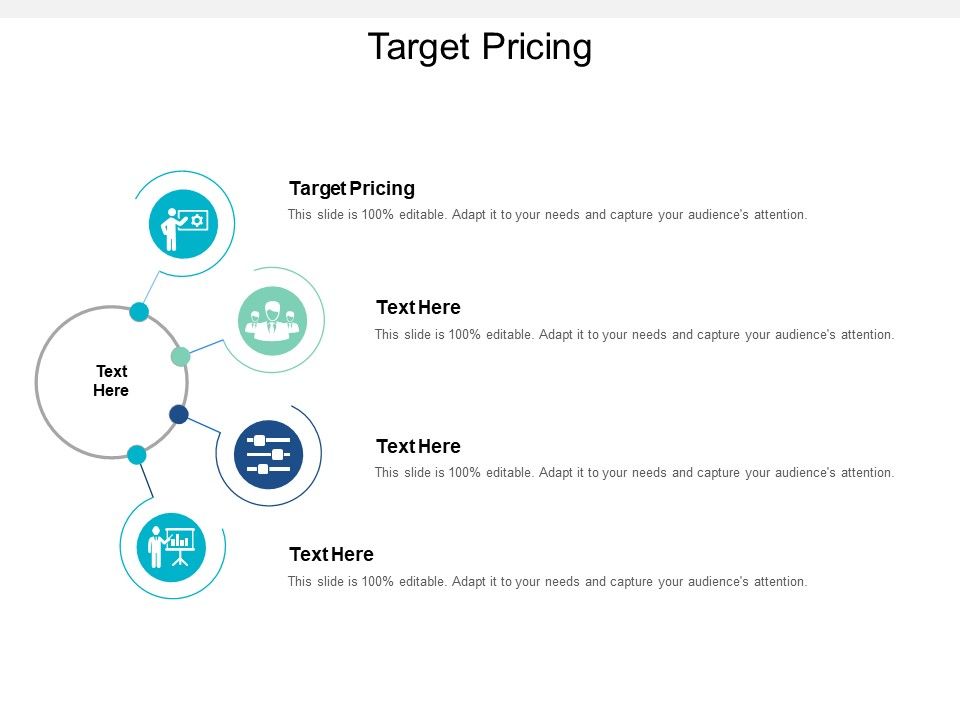 Target Pricing

Text Here

Target Pricing

This slide is 100% editable. Adapt it to your needs and capture your audience's attention.

Text Here

This slide is 100% editable. Adapt it to your needs and capture your audience's attention.

Text Here

This slide is 100% editable. Adapt it to your needs and capture your audience's attention.

Text Here

This slide is 100% editable. Adapt it to your needs and capture your audience's attention.